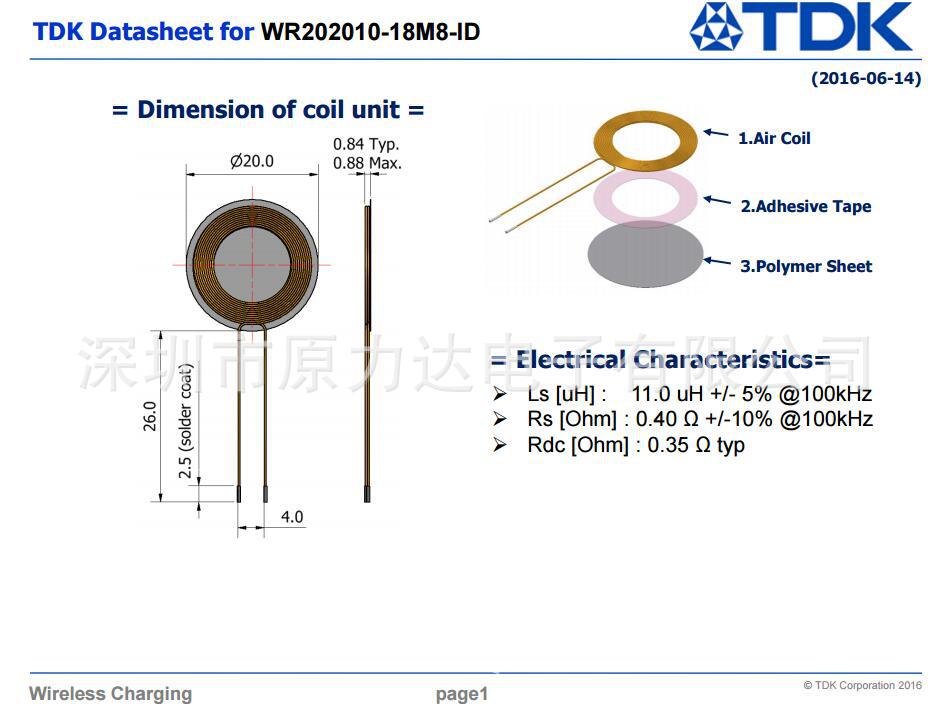 TDK Datasheet for WR202010-18M8-ID

TDK

(2016-06-14)

= Dimension of coil unit =

Ø20.0

0.84 Typ.
0.88 Max.

26.0

2.5 (solder coat)

4.0

1.Air Coil

2.Adhesive Tape

3.Polymer Sheet

深圳市原力达电子有限公司

= Electrical Characteristics=

➢ Ls [uH] : 11.0 uH +/- 5% @100kHz
➢ Rs [Ohm] : 0.40 Ω +/-10% @100kHz
➢ Rdc [Ohm] : 0.35 Ω typ

Wireless Charging

page1

© TDK Corporation 2016